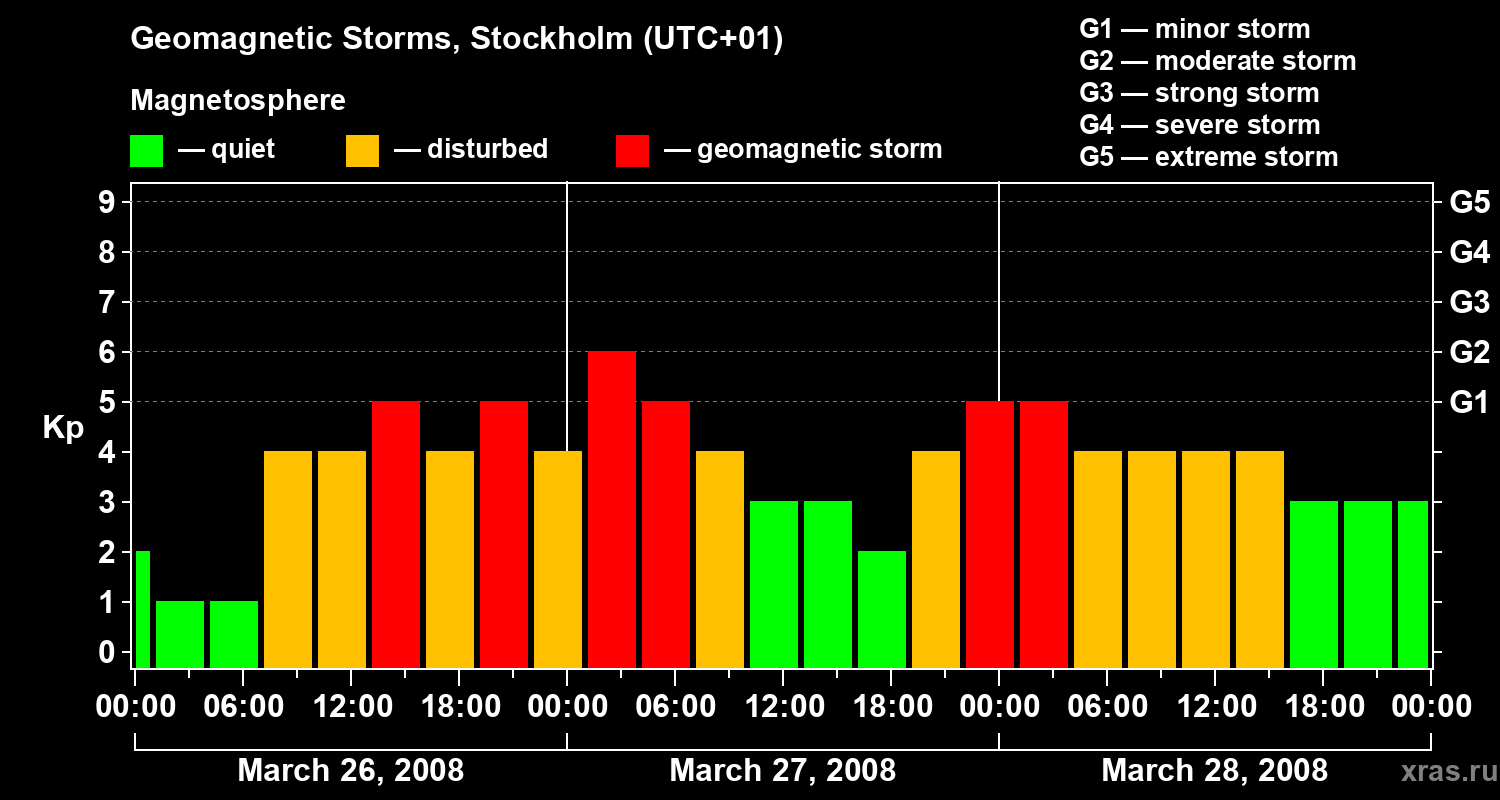 Geomagnetic Storms, Stockholm (UTC+01)

Magnetosphere

— quiet — disturbed — geomagnetic storm

G1 — minor storm
G2 — moderate storm
G3 — strong storm
G4 — severe storm
G5 — extreme storm

Kp

9
8
7
6
5
4
3
2
1
0

G5
G4
G3
G2
G1

00:00 06:00 12:00 18:00 00:00 06:00 12:00 18:00 00:00 06:00 12:00 18:00 00:00

March 26, 2008
March 27, 2008
March 28, 2008

xras.ru